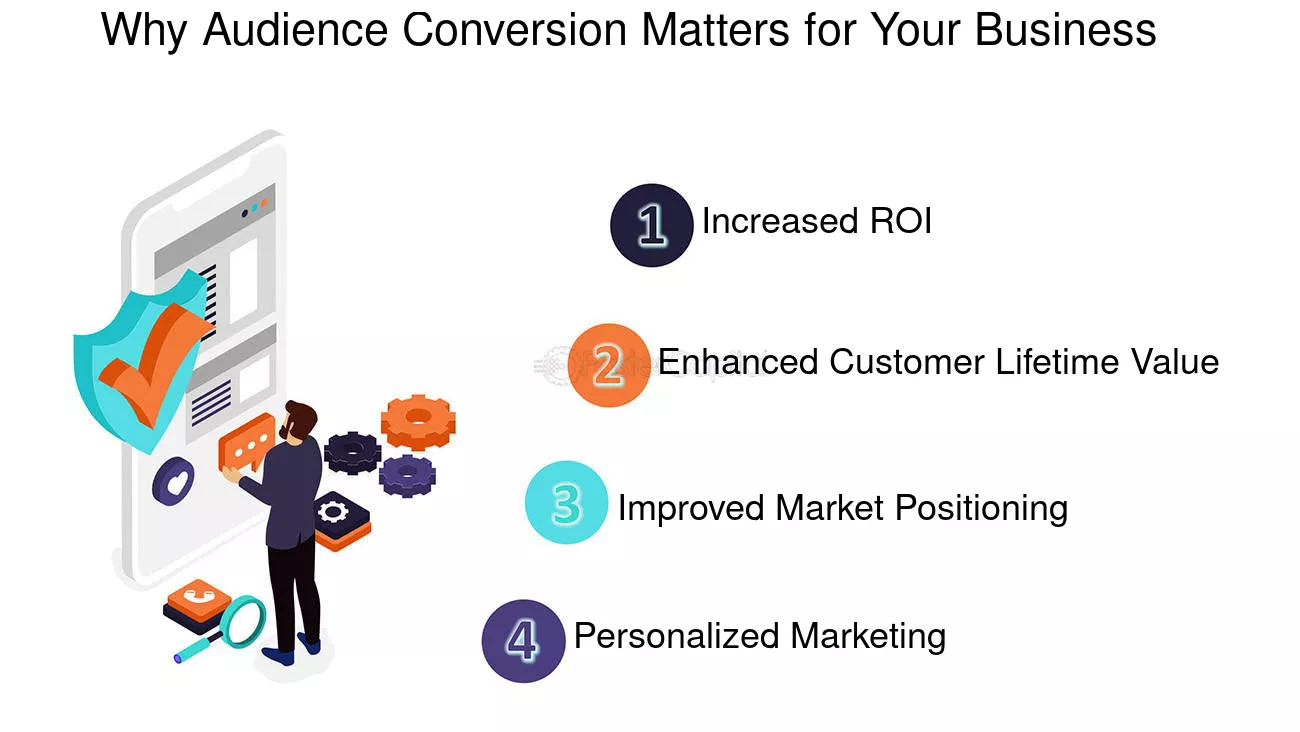 Why Audience Conversion Matters for Your Business

1 Increased ROI

2 Enhanced Customer Lifetime Value

3 Improved Market Positioning

4 Personalized Marketing